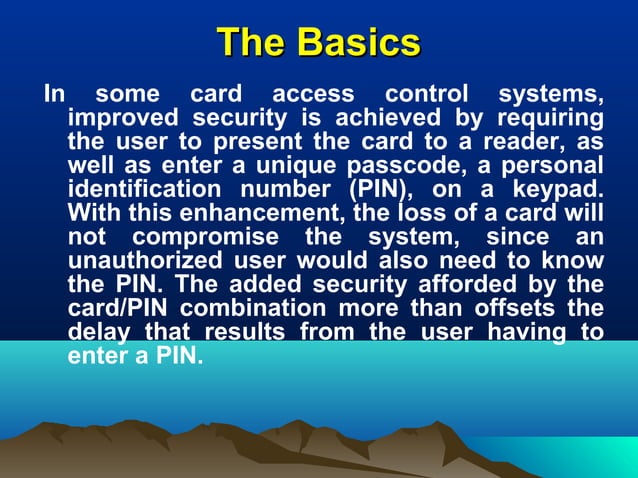 The Basics

In some card access control systems, improved security is achieved by requiring the user to present the card to a reader, as well as enter a unique passcode, a personal identification number (PIN), on a keypad. With this enhancement, the loss of a card will not compromise the system, since an unauthorized user would also need to know the PIN. The added security afforded by the card/PIN combination more than offsets the delay that results from the user having to enter a PIN.